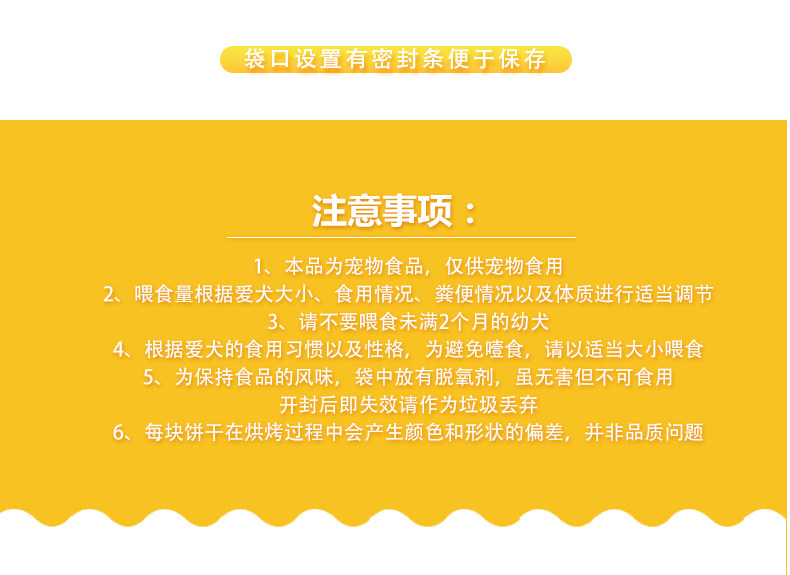 袋口设置有密封条便于保存

注意事项：

1、本品为宠物食品，仅供宠物食用
2、喂食量根据爱犬大小、食用情况、粪便情况以及体质进行适当调节
3、请不要喂食未满2个月的幼犬
4、根据爱犬的食用习惯以及性格，为避免噎食，请以适当大小喂食
5、为保持食品的风味，袋中放有脱氧剂，虽无害但不可食用
开封后即失效请作为垃圾丢弃
6、每块饼干在烘烤过程中会产生颜色和形状的偏差，并非品质问题